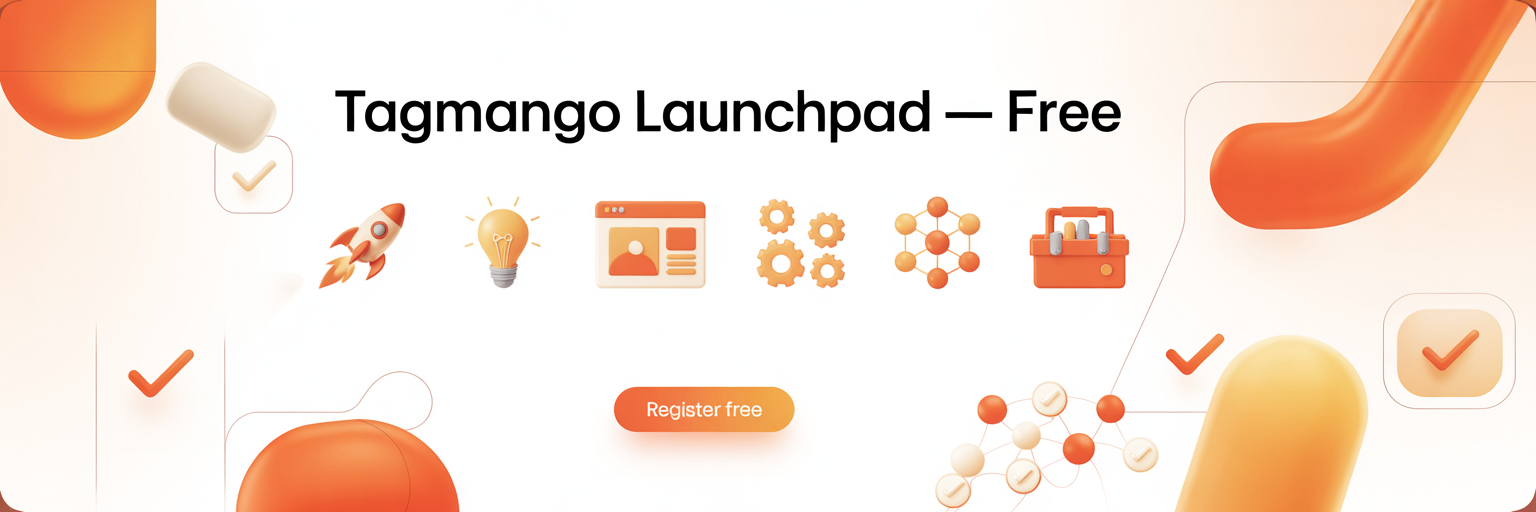 Tagmango Launchpad — Free

Register free